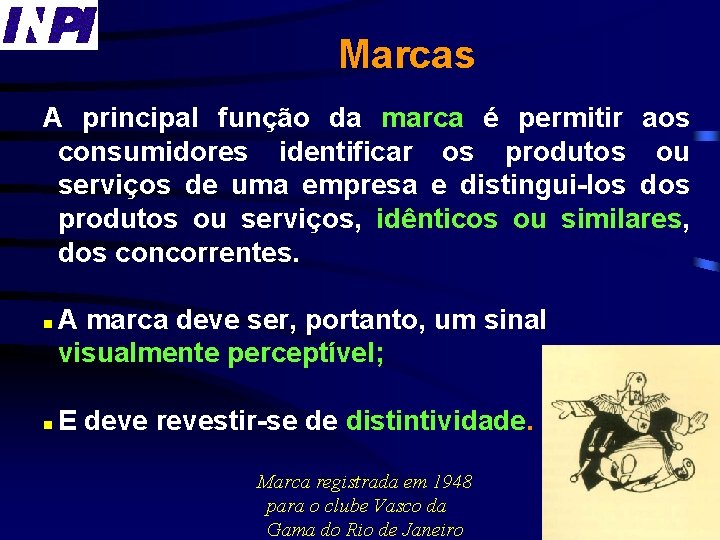 INPI

Marcas

A principal função da marca é permitir aos consumidores identificar os produtos ou serviços de uma empresa e distingui-los dos produtos ou serviços, idênticos ou similares, dos concorrentes.

A marca deve ser, portanto, um sinal visualmente perceptível;

E deve revestir-se de distintividade.

Marca registrada em 1948 para o clube Vasco da Gama do Rio de Janeiro